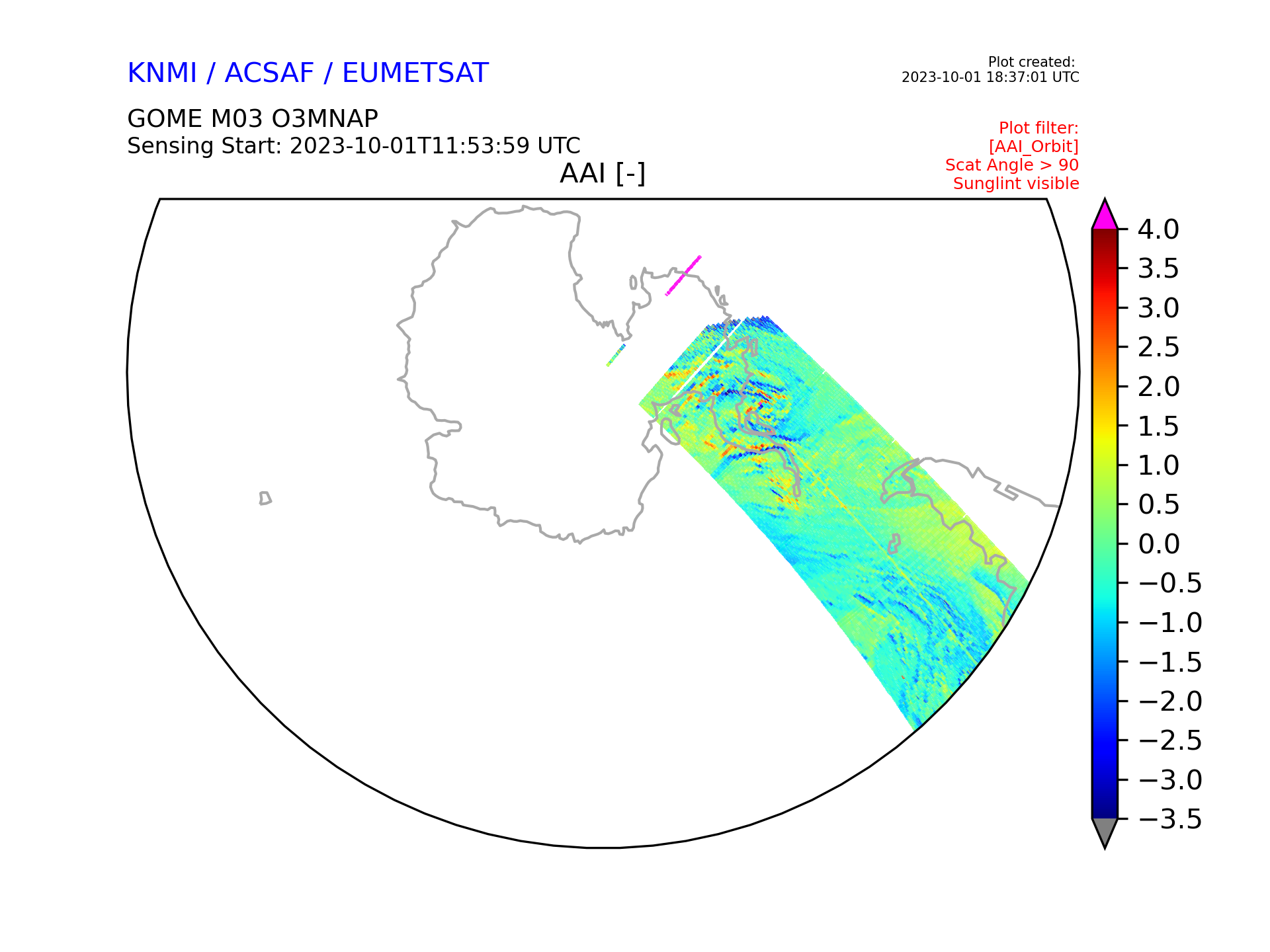 KNMI / ACSAF / EUMETSAT

Plot created:
2023-10-01 18:37:01 UTC

GOME M03 O3MNAP
Sensing Start: 2023-10-01T11:53:59 UTC

Plot filter:
[AAI_Orbit]
Scat Angle > 90
Sunglint visible

AAI [-]

4.0
3.5
3.0
2.5
2.0
1.5
1.0
0.5
0.0
−0.5
−1.0
−1.5
−2.0
−2.5
−3.0
−3.5